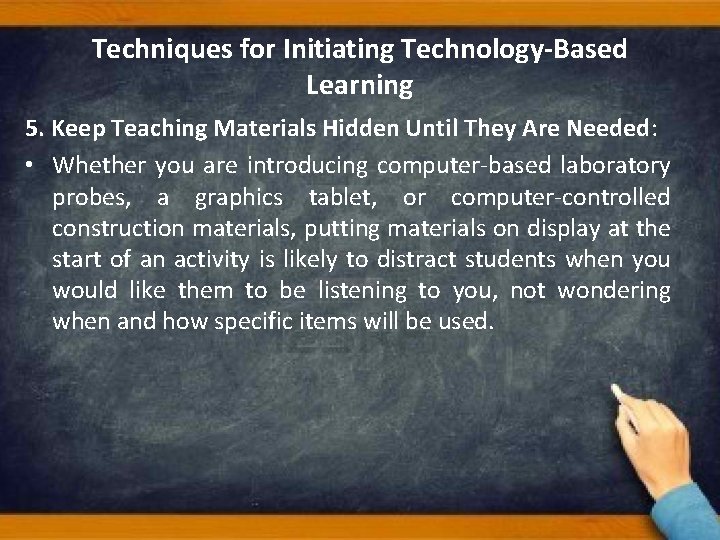 Techniques for Initiating Technology-Based Learning

5. Keep Teaching Materials Hidden Until They Are Needed:

• Whether you are introducing computer-based laboratory probes, a graphics tablet, or computer-controlled construction materials, putting materials on display at the start of an activity is likely to distract students when you would like them to be listening to you, not wondering when and how specific items will be used.